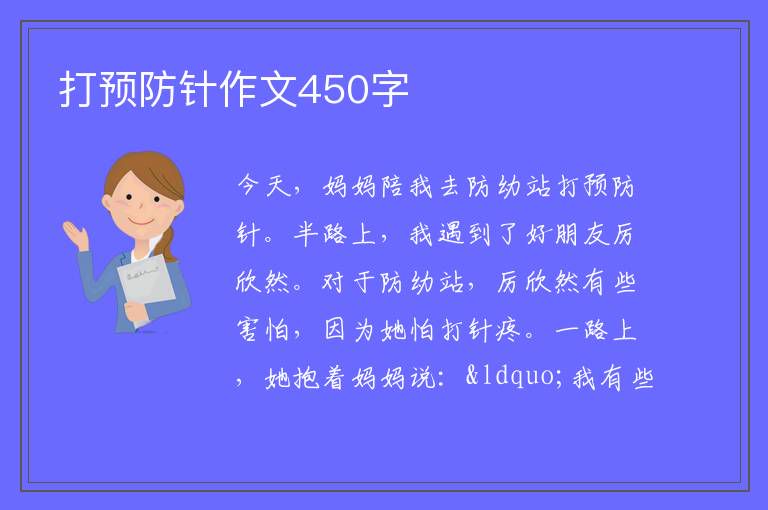 打预防针作文450字

今天，妈妈陪我去防幼站打预防针。半路上，我遇到了好朋友厉欣然。对于防幼站，厉欣然有些害怕，因为她怕打针疼。一路上，她抱着妈妈说：&ldquo;我有些